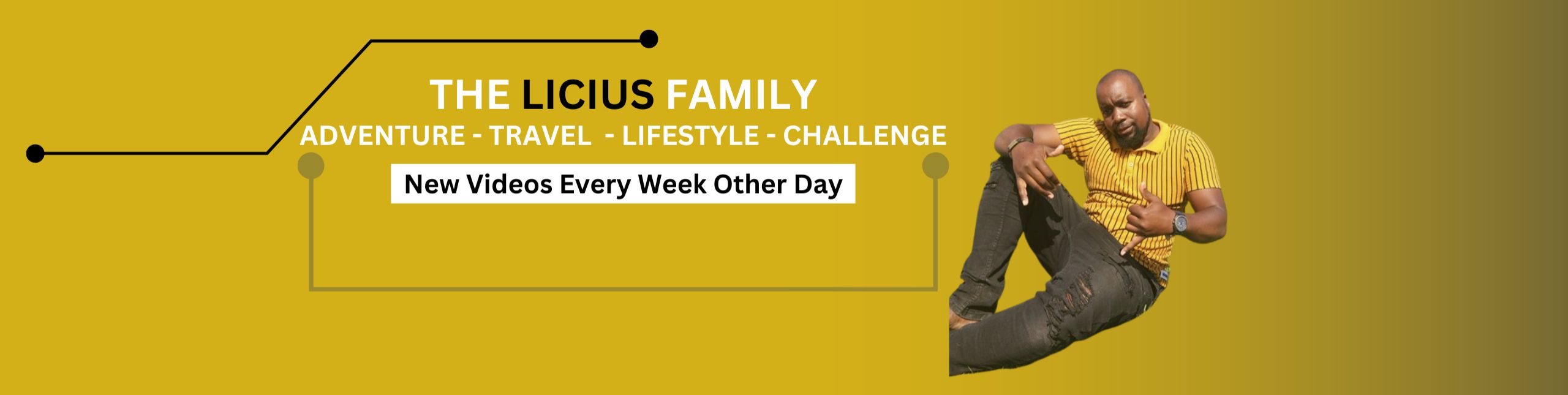 THE LICIUS FAMILY
ADVENTURE - TRAVEL - LIFESTYLE - CHALLENGE
New Videos Every Week Other Day